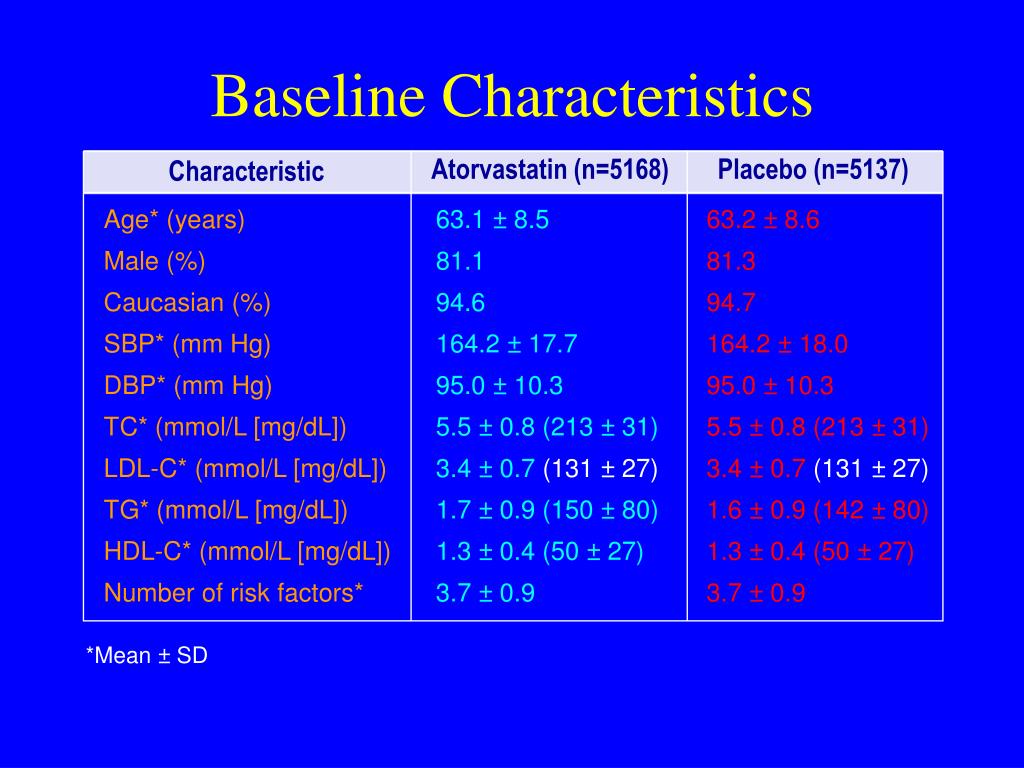 Baseline Characteristics

| Characteristic | Atorvastatin (n=5168) | Placebo (n=5137) |
|---|---|---|
| Age* (years) | 63.1 ± 8.5 | 63.2 ± 8.6 |
| Male (%) | 81.1 | 81.3 |
| Caucasian (%) | 94.6 | 94.7 |
| SBP* (mm Hg) | 164.2 ± 17.7 | 164.2 ± 18.0 |
| DBP* (mm Hg) | 95.0 ± 10.3 | 95.0 ± 10.3 |
| TC* (mmol/L [mg/dL]) | 5.5 ± 0.8 (213 ± 31) | 5.5 ± 0.8 (213 ± 31) |
| LDL-C* (mmol/L [mg/dL]) | 3.4 ± 0.7 (131 ± 27) | 3.4 ± 0.7 (131 ± 27) |
| TG* (mmol/L [mg/dL]) | 1.7 ± 0.9 (150 ± 80) | 1.6 ± 0.9 (142 ± 80) |
| HDL-C* (mmol/L [mg/dL]) | 1.3 ± 0.4 (50 ± 27) | 1.3 ± 0.4 (50 ± 27) |
| Number of risk factors* | 3.7 ± 0.9 | 3.7 ± 0.9 |

*Mean ± SD